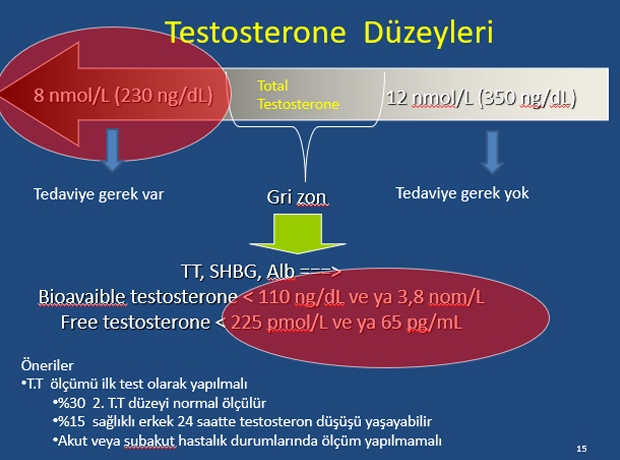 Testosterone Düzeyleri

8 nmol/L (230 ng/dL)

Total Testosterone

12 nmol/L (350 ng/dL)

Tedaviye gerek var

Gri zon

Tedaviye gerek yok

TT, SHBG, Alb ===>
Bioavaible testosterone < 110 ng/dL ve ya 3,8 nom/L
Free testosterone < 225 pmol/L ve ya 65 pg/mL

Öneriler
•T.T ölçümü ilk test olarak yapılmalı
•%30 2. T.T düzeyi normal ölçülür
•%15 sağlıklı erkek 24 saatte testosteron düşüşü yaşayabilir
•Akut veya subakut hastalık durumlarında ölçüm yapılmamalı

15